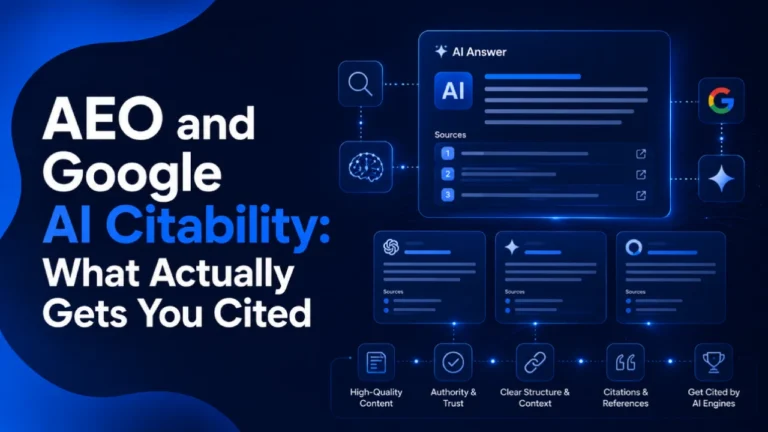 AEO and Google AI Citability: What Actually Gets You Cited

AI Answer

AI

Sources

1

2

3

G

Sources

Sources

Sources

High-Quality Content

Authority & Trust

Clear Structure & Context

Citations & References

Get Cited by AI Engines